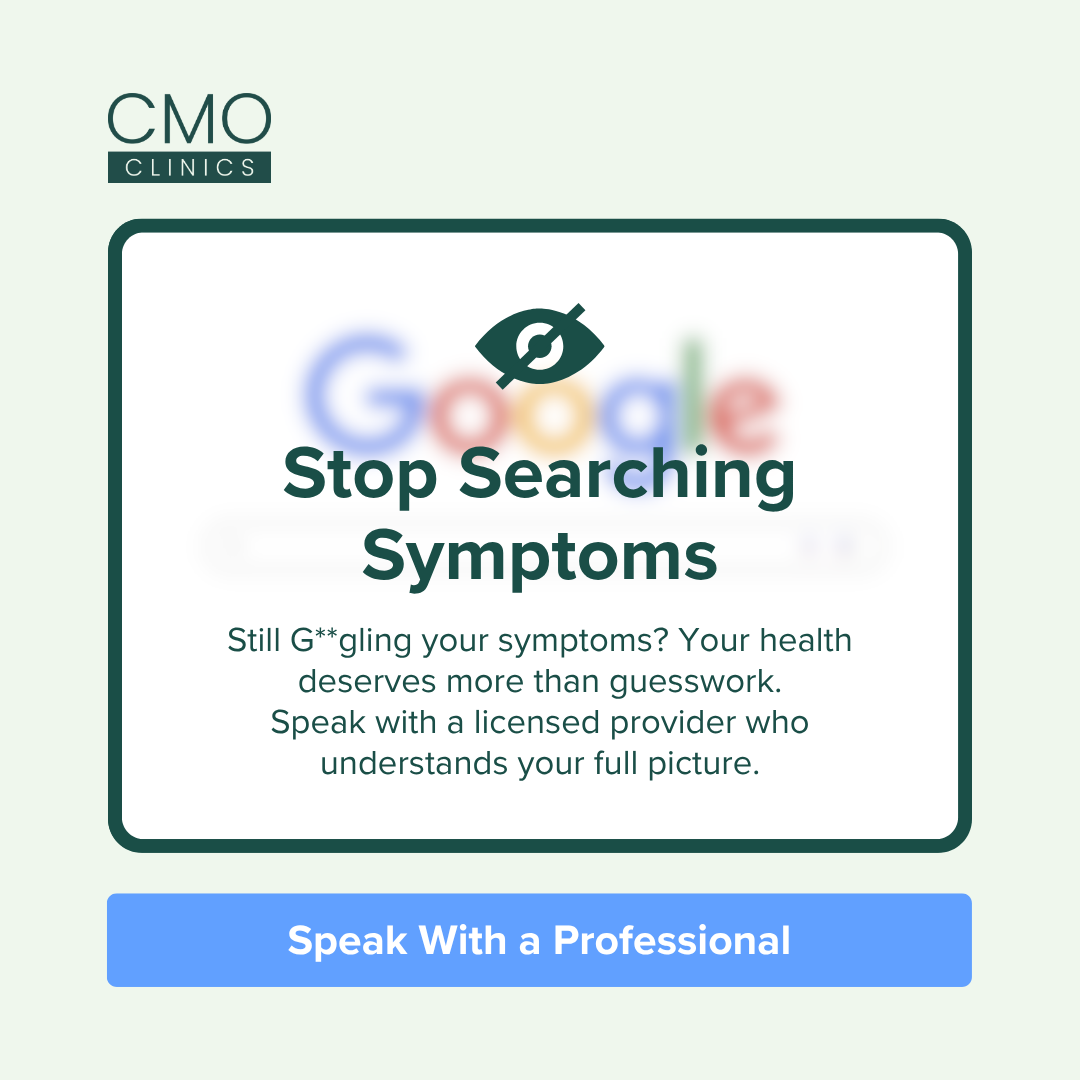 CMO
CLINICS

Google

Stop Searching Symptoms

Still G**gling your symptoms? Your health deserves more than guesswork. Speak with a licensed provider who understands your full picture.

Speak With a Professional